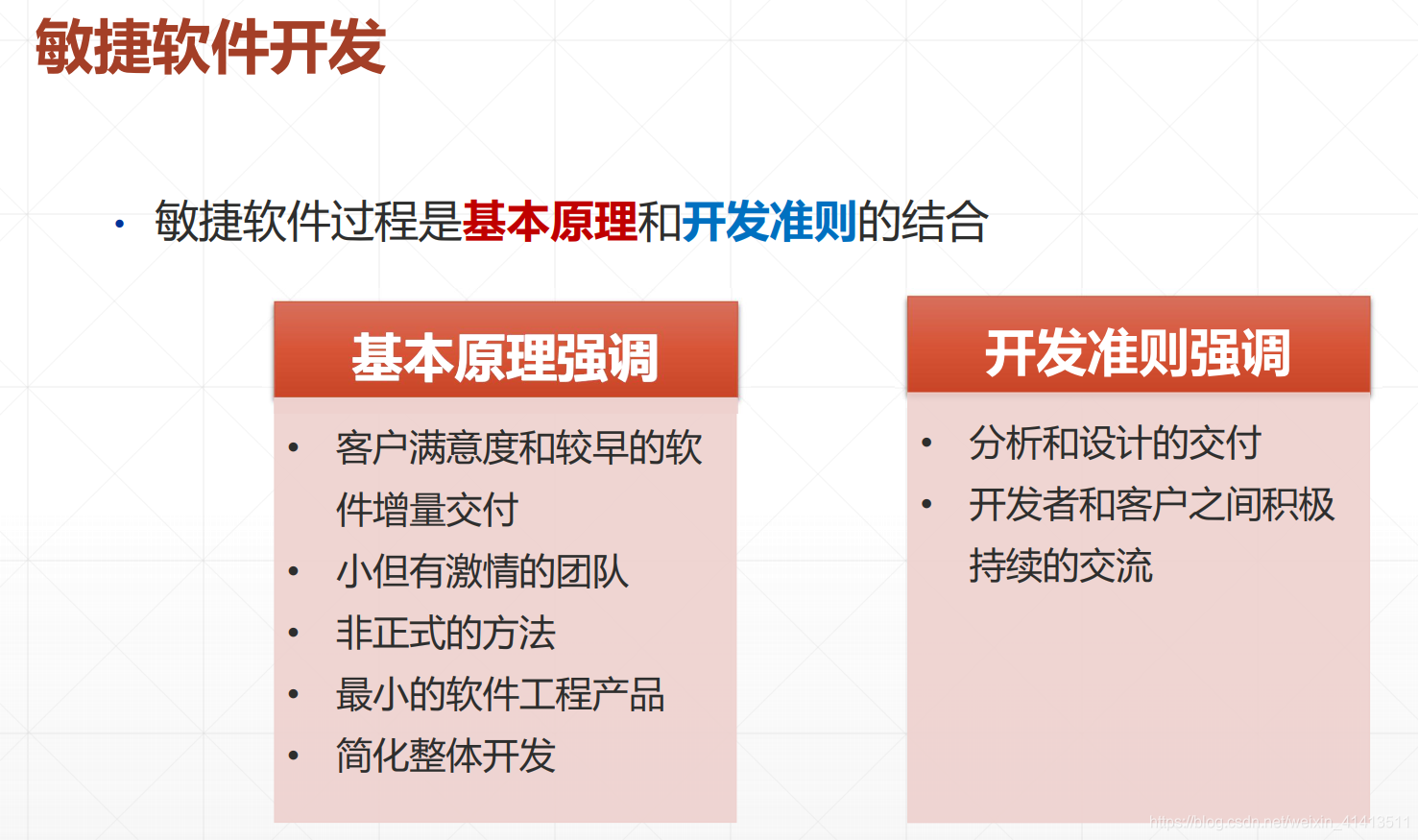 敏捷软件开发

• 敏捷软件过程是基本原理和开发准则的结合

基本原理强调

• 客户满意度和较早的软件增量交付
• 小但有激情的团队
• 非正式的方法
• 最小的软件工程产品
• 简化整体开发

开发准则强调

• 分析和设计的交付
• 开发者和客户之间积极持续的交流

https://blog.csdn.net/weixin_41413511